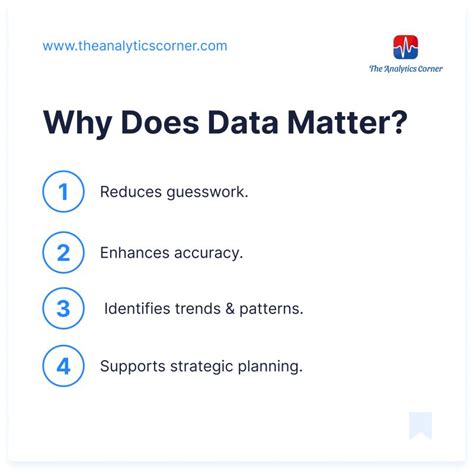 www.theanalyticscorner.com

The Analytics Corner

Why Does Data Matter?

1 Reduces guesswork.

2 Enhances accuracy.

3 Identifies trends & patterns.

4 Supports strategic planning.